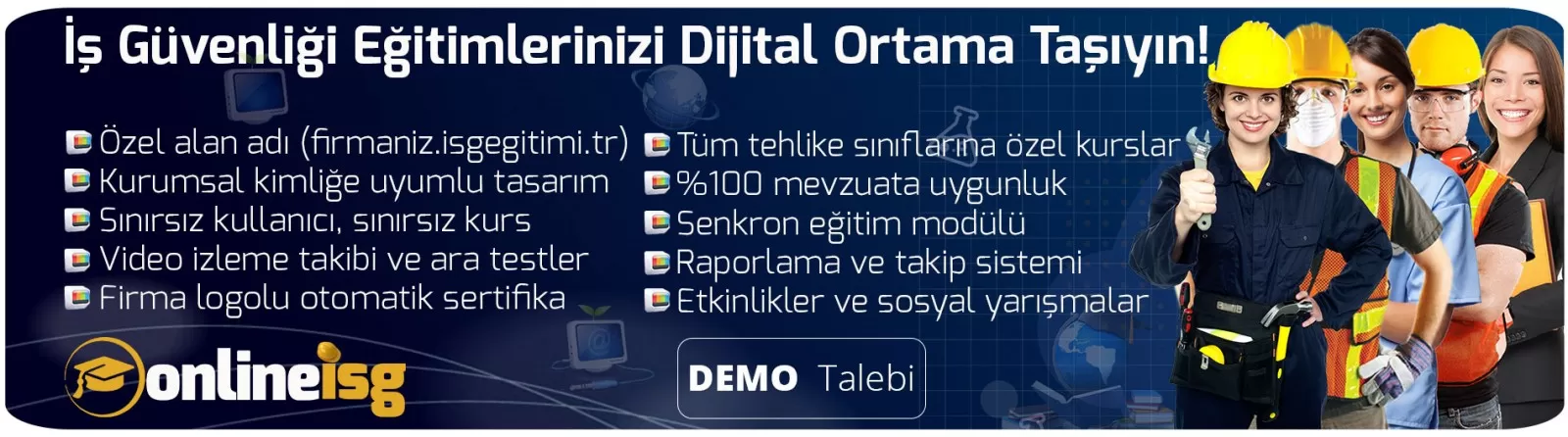 İş Güvenliği Eğitimlerinizi Dijital Ortama Taşıyın!

Özel alan adı (firmaniz.isgegitimi.tr)
Kurumsal kimliğe uyumlu tasarım
Sınırsız kullanıcı, sınırsız kurs
Video izleme takibi ve ara testler
Firma logolu otomatik sertifika

Tüm tehlike sınıflarına özel kurslar
%100 mevzuata uygunluk
Senkron eğitim modülü
Raporlama ve takip sistemi
Etkinlikler ve sosyal yarışmalar

onlineisg

DEMO Talebi